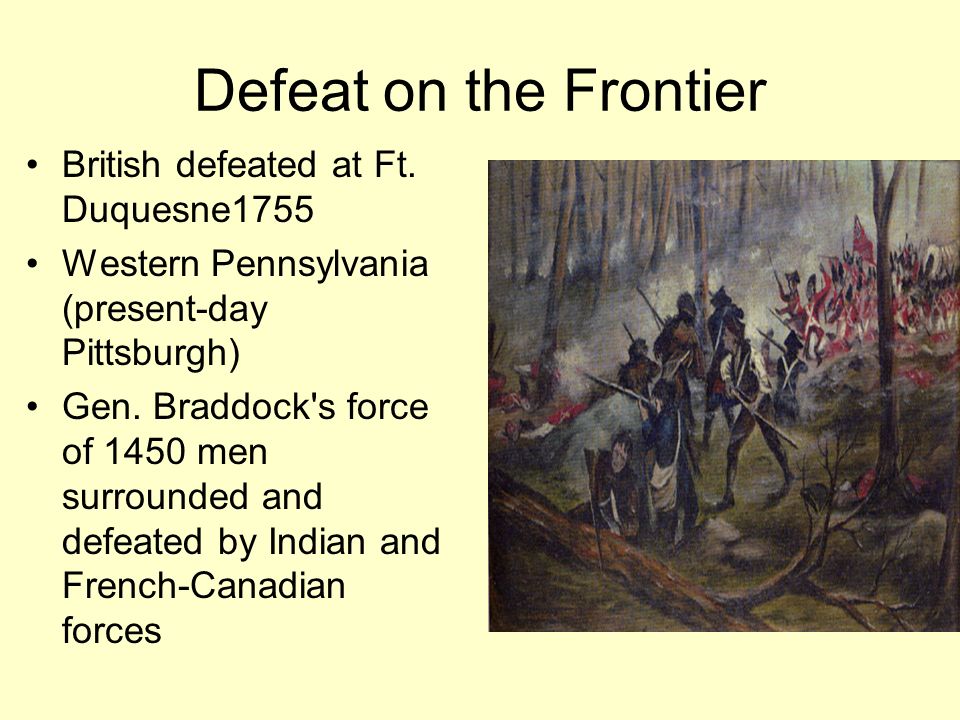 Defeat on the Frontier

• British defeated at Ft. Duquesne1755
• Western Pennsylvania (present-day Pittsburgh)
• Gen. Braddock's force of 1450 men surrounded and defeated by Indian and French-Canadian forces